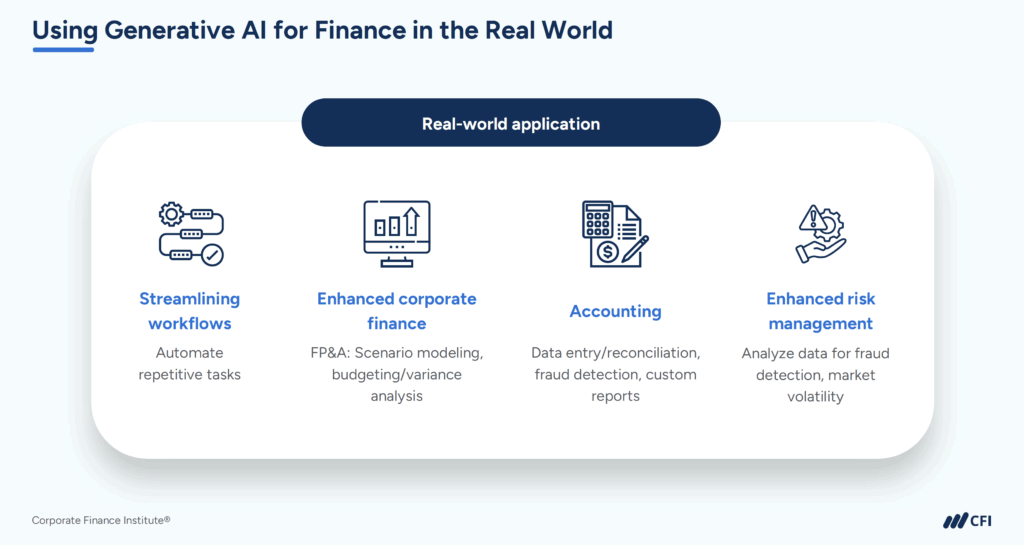 Using Generative AI for Finance in the Real World

Real-world application

Streamlining workflows
Automate repetitive tasks

Enhanced corporate finance
FP&A: Scenario modeling, budgeting/variance analysis

Accounting
Data entry/reconciliation, fraud detection, custom reports

Enhanced risk management
Analyze data for fraud detection, market volatility

Corporate Finance Institute®

CFI